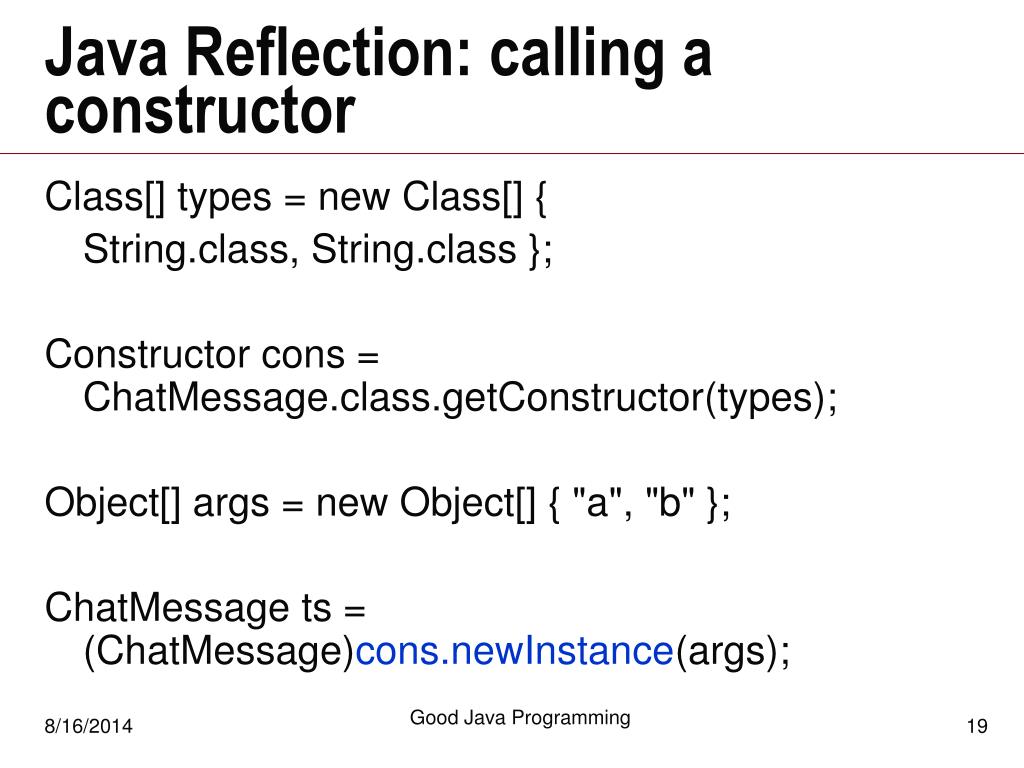 Java Reflection: calling a constructor

Class[] types = new Class[] {
String.class, String.class };

Constructor cons = ChatMessage.class.getConstructor(types);

Object[] args = new Object[] { "a", "b" };

ChatMessage ts = (ChatMessage)cons.newInstance(args);

8/16/2014

Good Java Programming

19